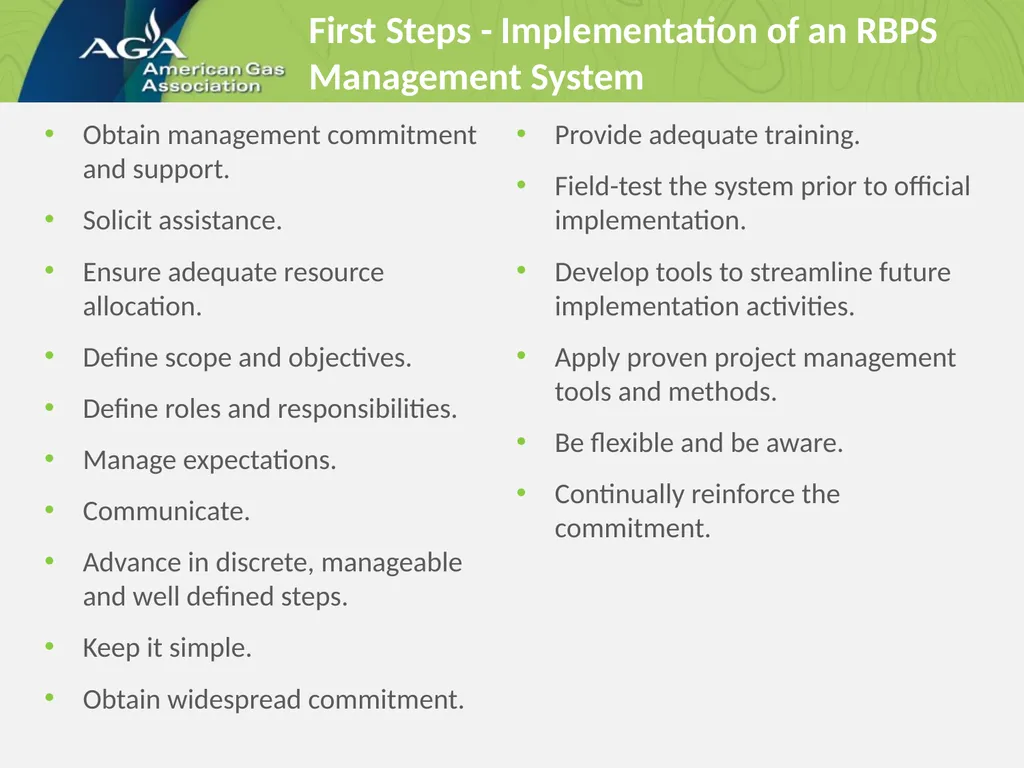 AGA
American Gas
Association

First Steps - Implementation of an RBPS Management System

• Obtain management commitment and support.
• Solicit assistance.
• Ensure adequate resource allocation.
• Define scope and objectives.
• Define roles and responsibilities.
• Manage expectations.
• Communicate.
• Advance in discrete, manageable and well defined steps.
• Keep it simple.
• Obtain widespread commitment.

• Provide adequate training.
• Field-test the system prior to official implementation.
• Develop tools to streamline future implementation activities.
• Apply proven project management tools and methods.
• Be flexible and be aware.
• Continually reinforce the commitment.